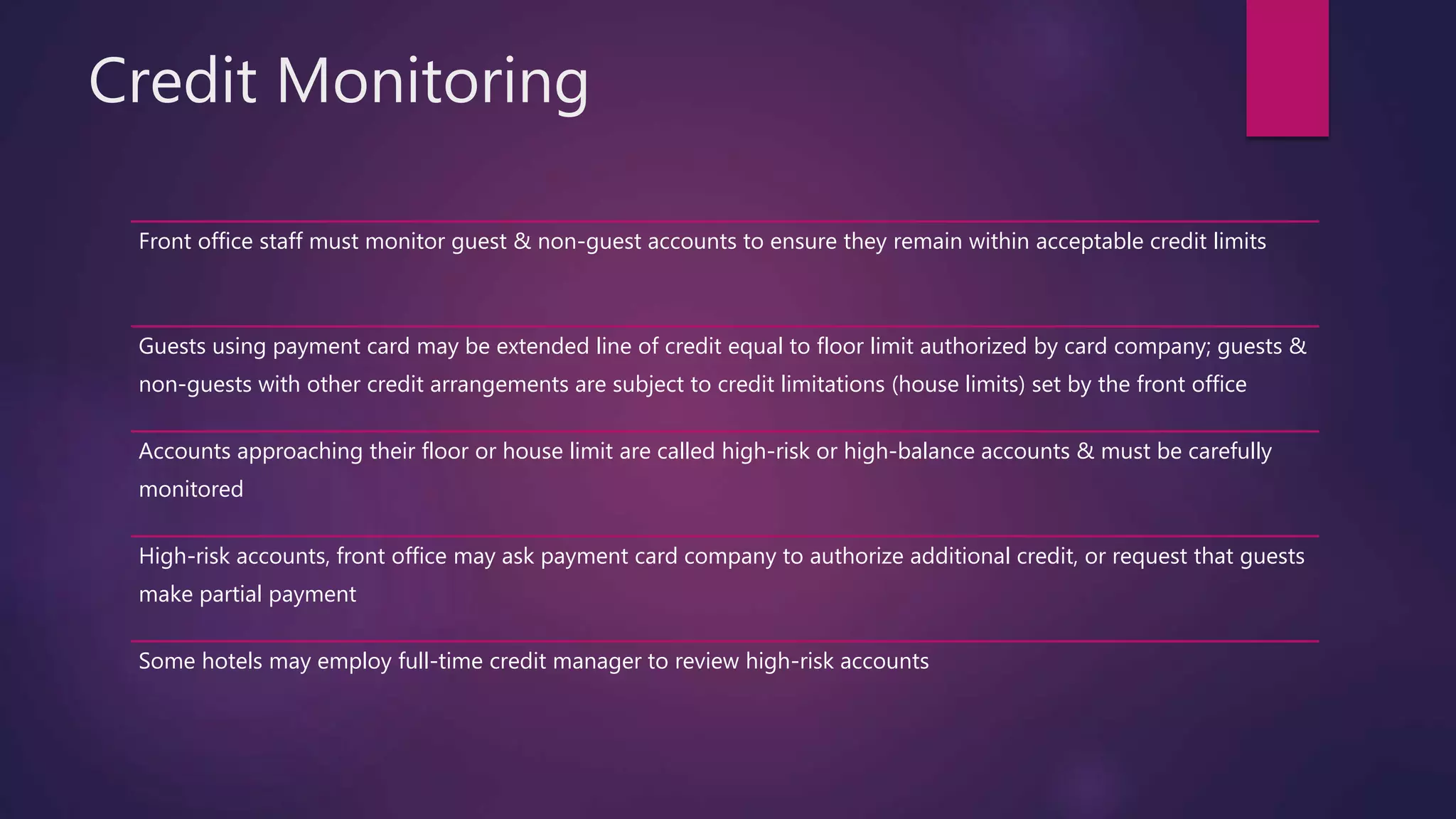 Credit Monitoring

Front office staff must monitor guest & non-guest accounts to ensure they remain within acceptable credit limits

Guests using payment card may be extended line of credit equal to floor limit authorized by card company; guests & non-guests with other credit arrangements are subject to credit limitations (house limits) set by the front office

Accounts approaching their floor or house limit are called high-risk or high-balance accounts & must be carefully monitored

High-risk accounts, front office may ask payment card company to authorize additional credit, or request that guests make partial payment

Some hotels may employ full-time credit manager to review high-risk accounts